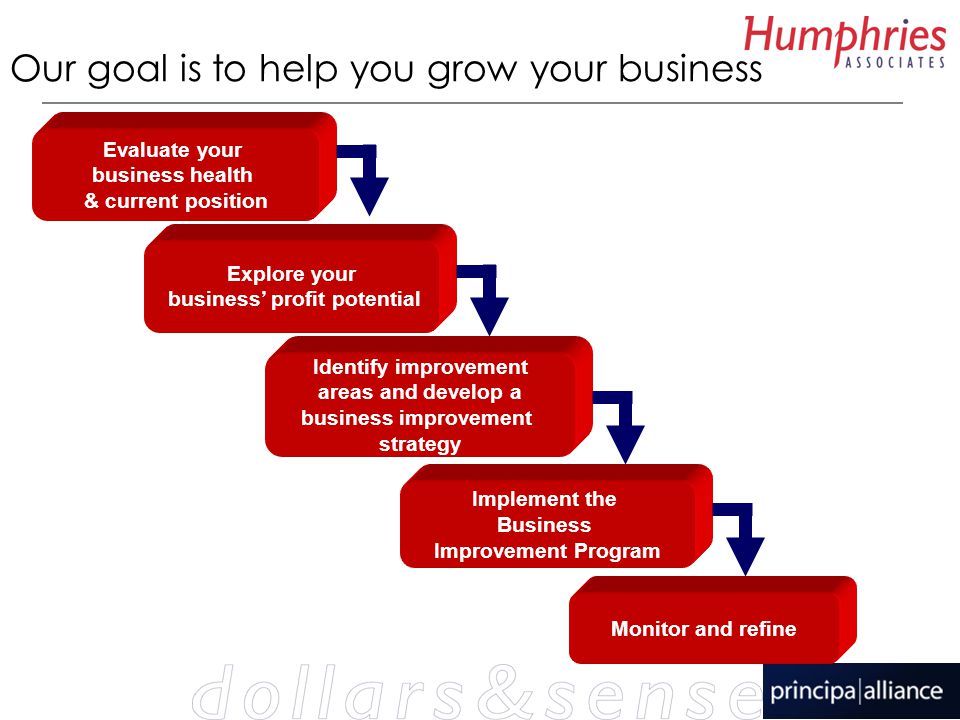 Humphries
ASSOCIATES

Our goal is to help you grow your business

Evaluate your business health & current position

Explore your business' profit potential

Identify improvement areas and develop a business improvement strategy

Implement the Business Improvement Program

Monitor and refine

dollars&sense

principa|alliance